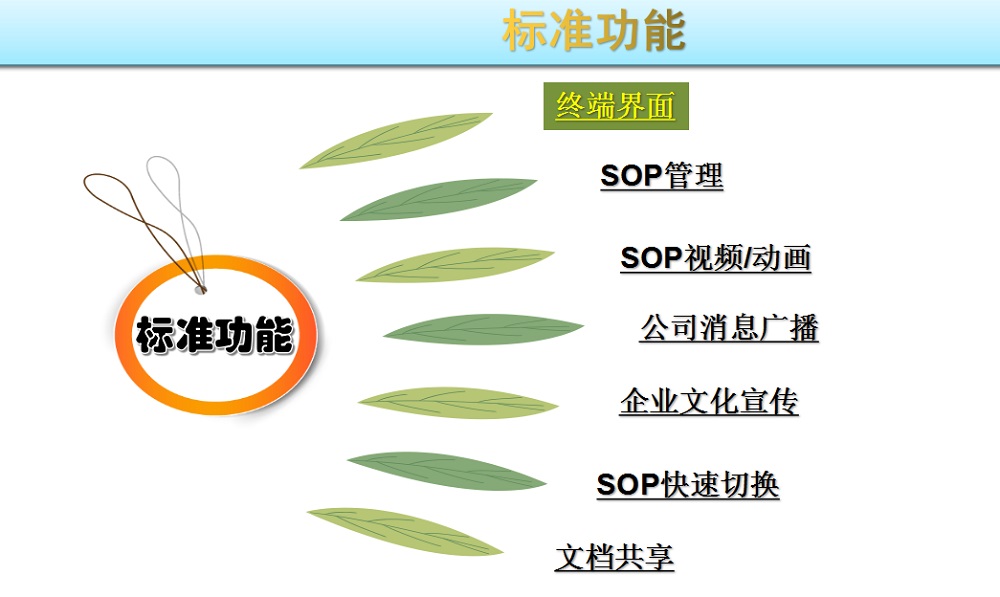 标准功能

标准功能

终端界面

SOP管理

SOP视频/动画

公司消息广播

企业文化宣传

SOP快速切换

文档共享